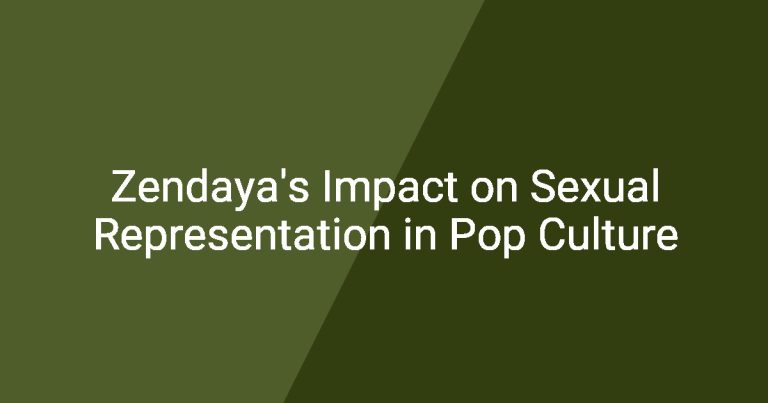 Zendaya's Impact on Sexual Representation in Pop Culture